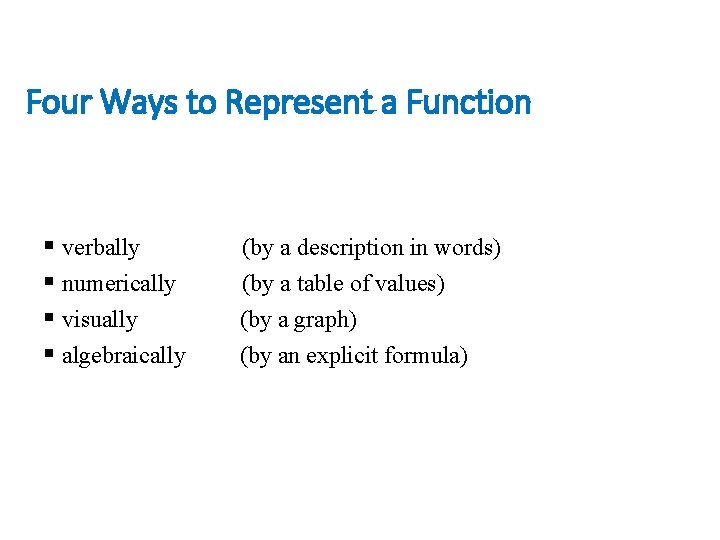 Four Ways to Represent a Function

▪ verbally (by a description in words)
▪ numerically (by a table of values)
▪ visually (by a graph)
▪ algebraically (by an explicit formula)